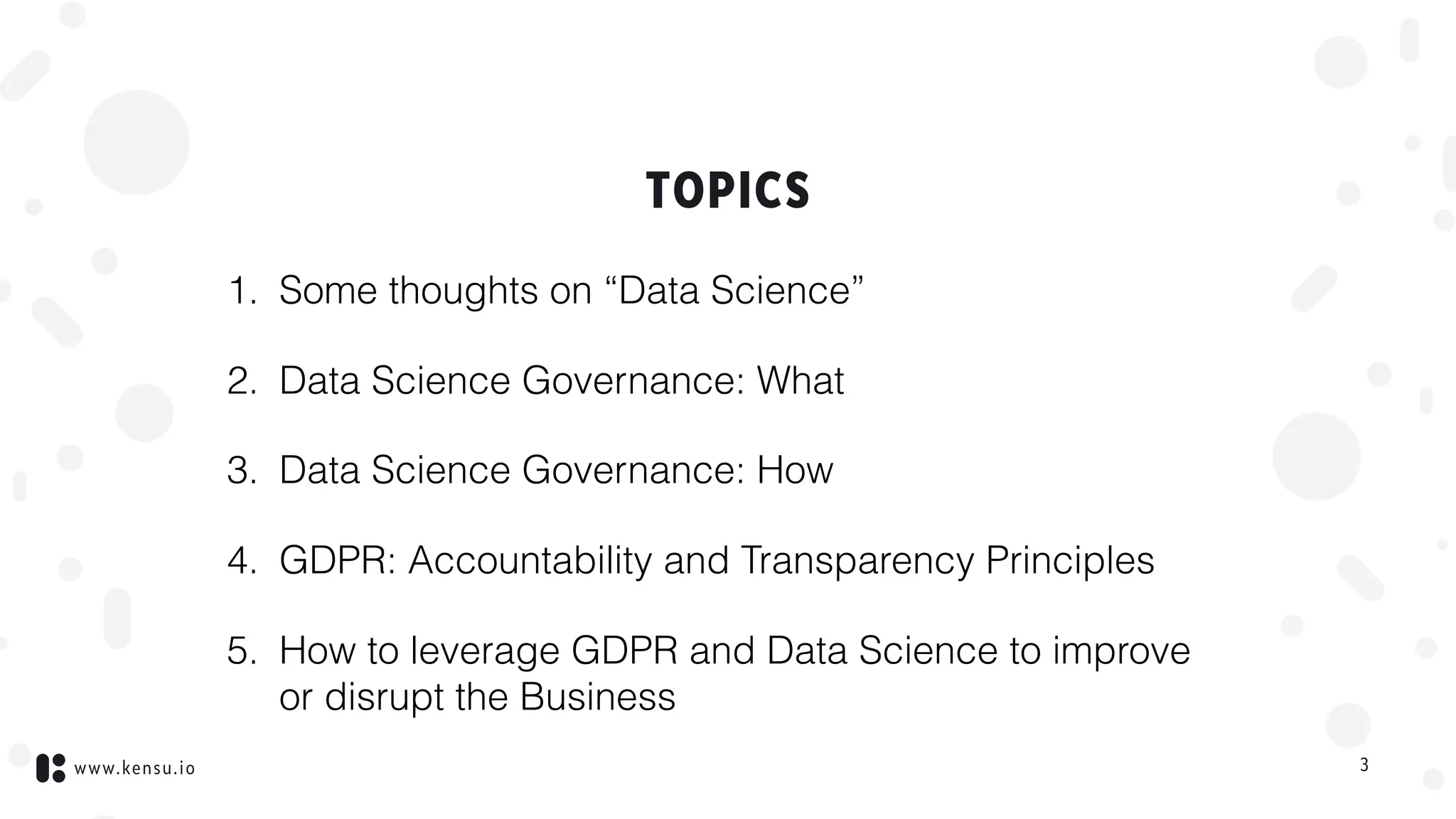 TOPICS

1. Some thoughts on “Data Science”

2. Data Science Governance: What

3. Data Science Governance: How

4. GDPR: Accountability and Transparency Principles

5. How to leverage GDPR and Data Science to improve or disrupt the Business

www.kensu.io

3